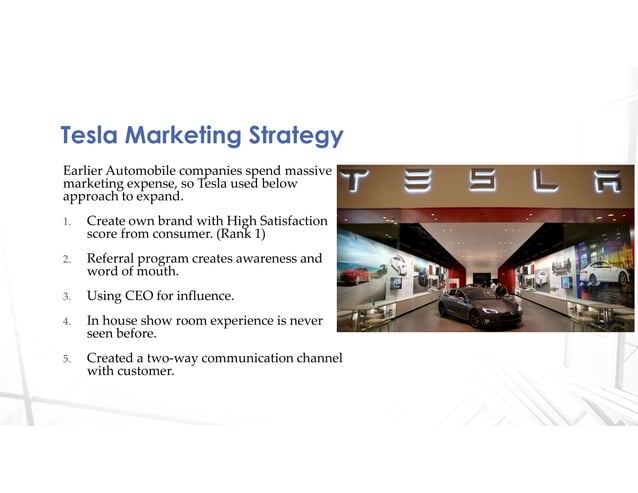 Tesla Marketing Strategy

Earlier Automobile companies spend massive marketing expense, so Tesla used below approach to expand.

1. Create own brand with High Satisfaction score from consumer. (Rank 1)

2. Referral program creates awareness and word of mouth.

3. Using CEO for influence.

4. In house show room experience is never seen before.

5. Created a two-way communication channel with customer.

TESLA